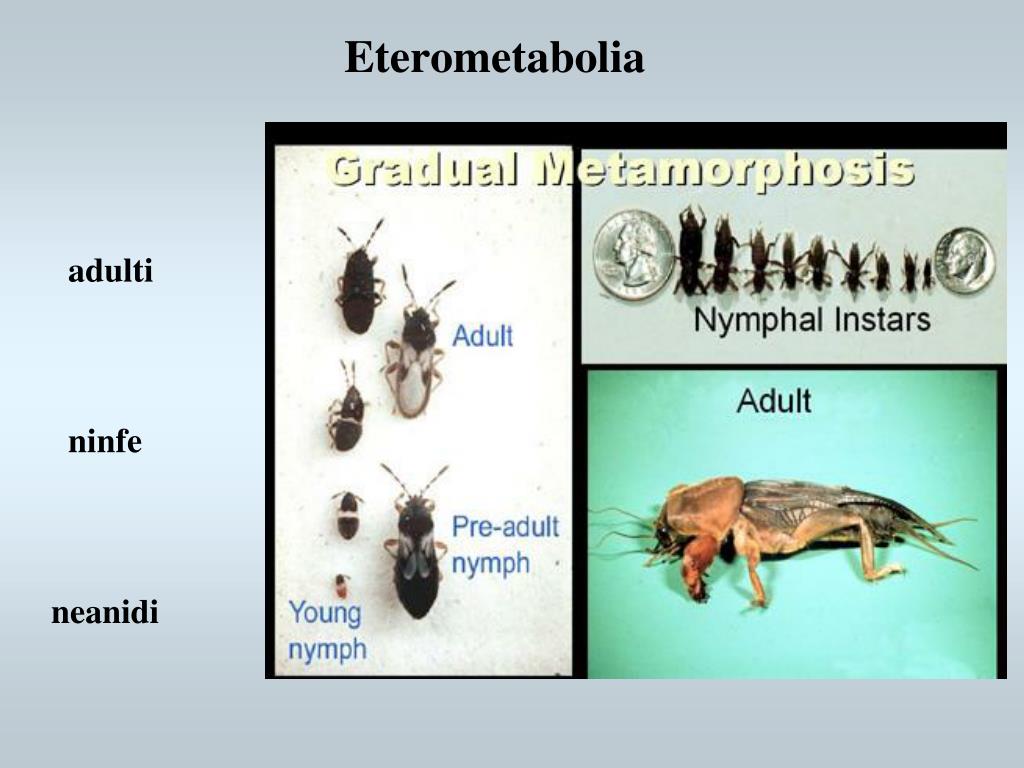 Eterometabolia

adulti

ninfe

neanidi

Gradual Metamorphosis

Adult

Pre-adult nymph

Young nymph

Nymphal Instars

Adult